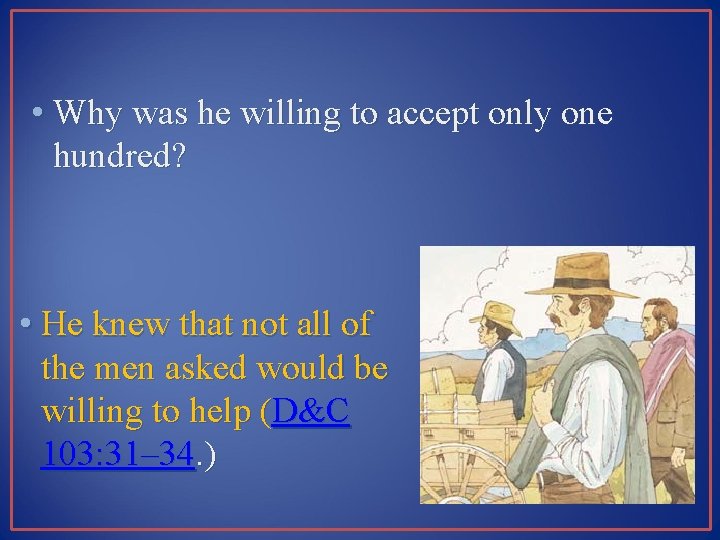 • Why was he willing to accept only one hundred?

• He knew that not all of the men asked would be willing to help (D&C 103:31–34.)